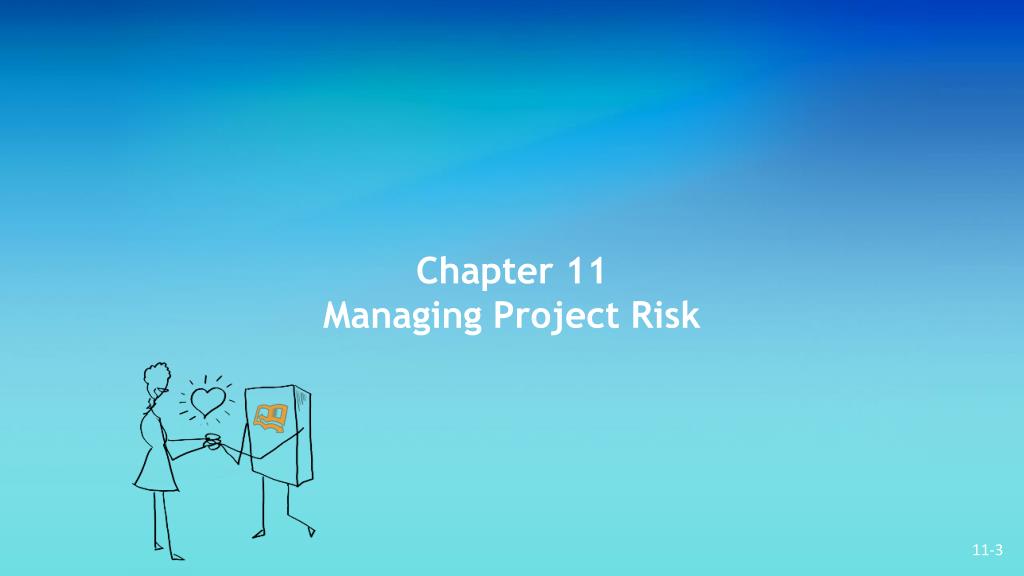 Chapter 11
Managing Project Risk

11-3